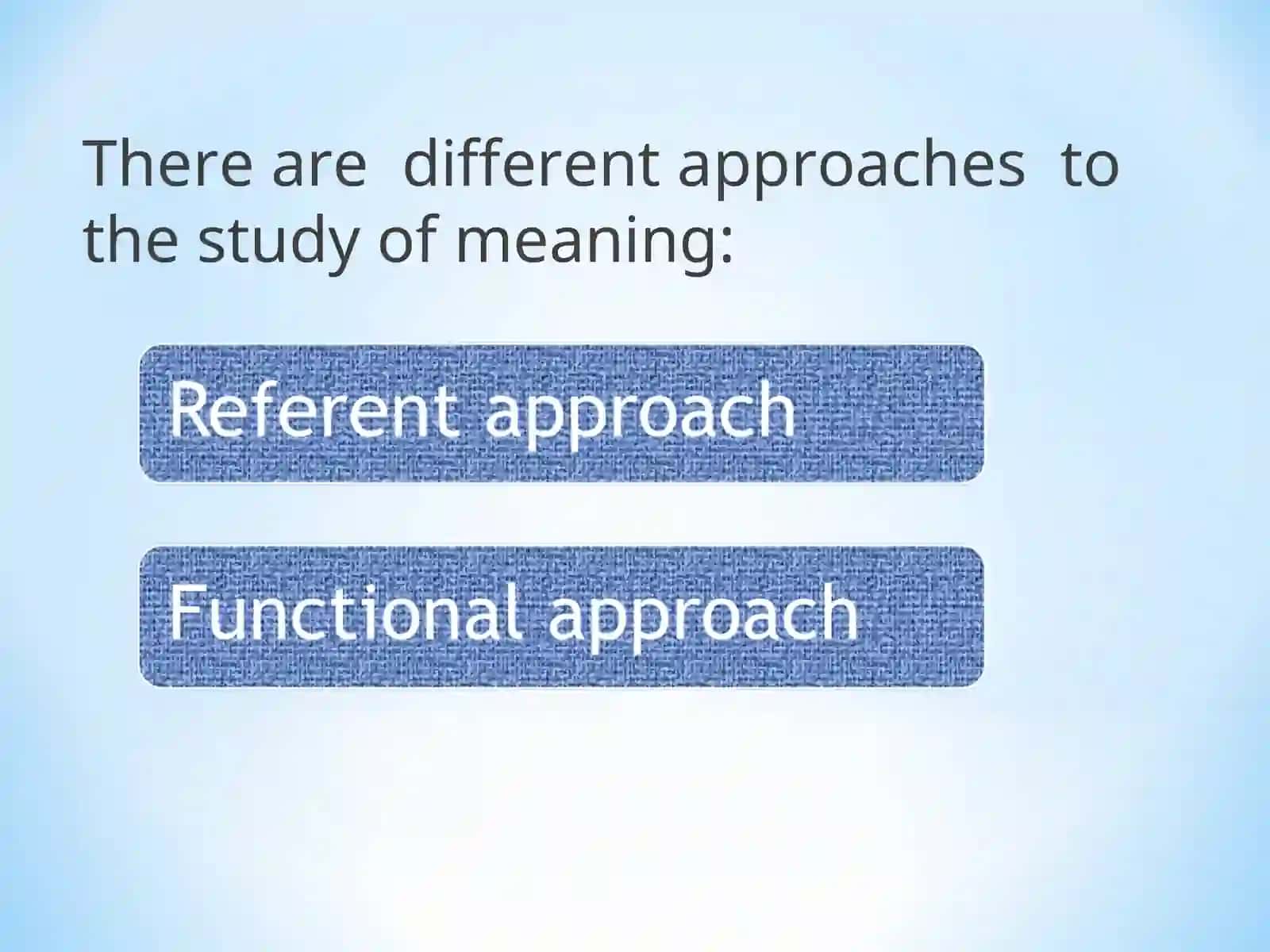 There are different approaches to the study of meaning:

Referent approach

Functional approach